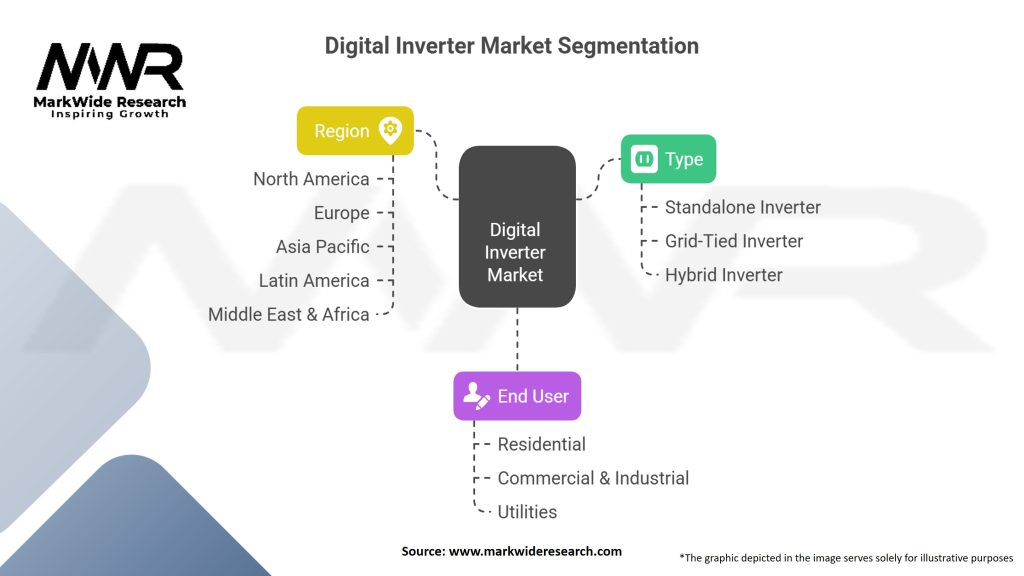 MWR
MarkWide Research
Inspiring Growth

Digital Inverter Market Segmentation

Region
North America
Europe
Asia Pacific
Latin America
Middle East & Africa

Digital Inverter Market

Type
Standalone Inverter
Grid-Tied Inverter
Hybrid Inverter

End User
Residential
Commercial & Industrial
Utilities

Source: www.markwideresearch.com

*The graphic depicted in the image serves solely for illustrative purposes